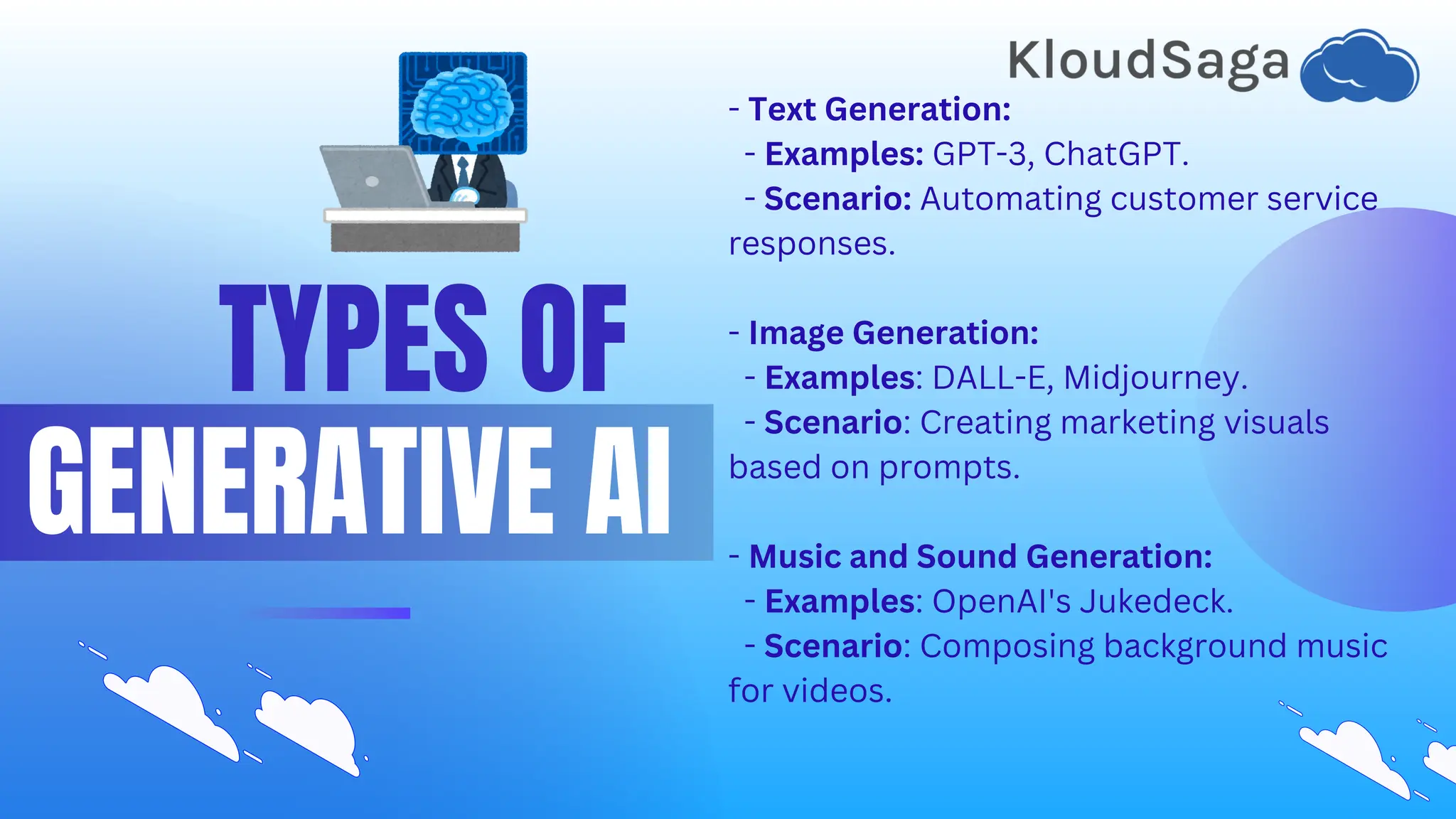 KloudSaga

TYPES OF
GENERATIVE AI

- Text Generation:
- Examples: GPT-3, ChatGPT.
- Scenario: Automating customer service responses.

- Image Generation:
- Examples: DALL-E, Midjourney.
- Scenario: Creating marketing visuals based on prompts.

- Music and Sound Generation:
- Examples: OpenAI's Jukedeck.
- Scenario: Composing background music for videos.